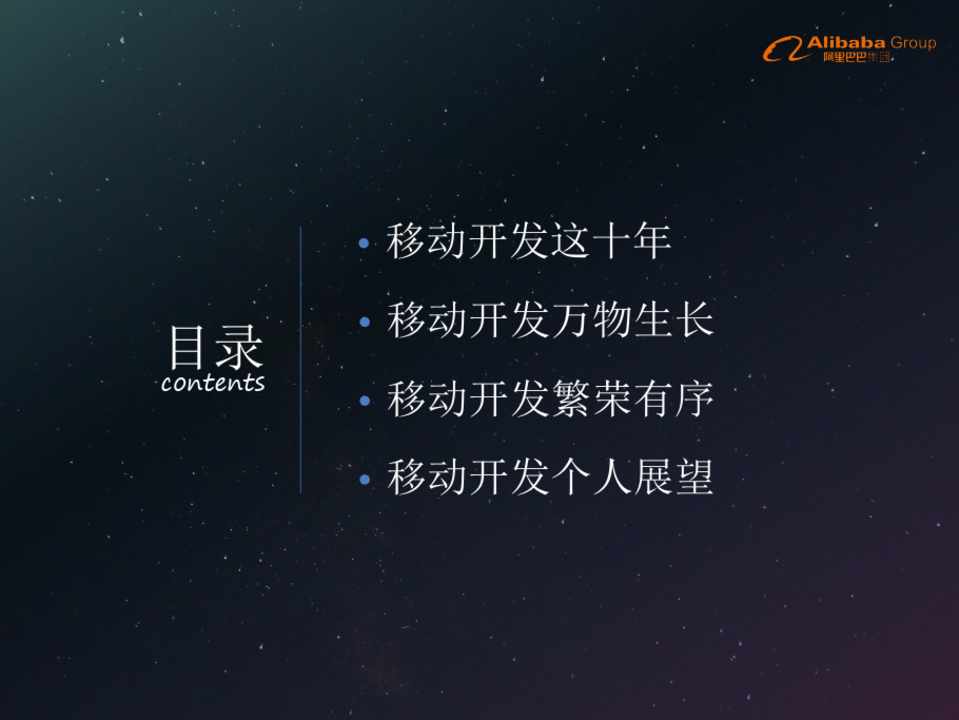 Alibaba Group
阿里巴巴集团

目录
contents

• 移动开发这十年
• 移动开发万物生长
• 移动开发繁荣有序
• 移动开发个人展望